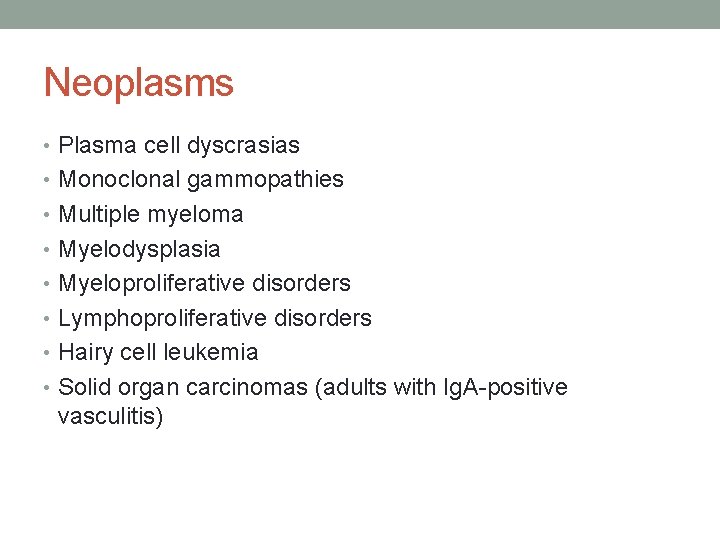 Neoplasms

• Plasma cell dyscrasias
• Monoclonal gammopathies
• Multiple myeloma
• Myelodysplasia
• Myeloproliferative disorders
• Lymphoproliferative disorders
• Hairy cell leukemia
• Solid organ carcinomas (adults with IgA-positive vasculitis)